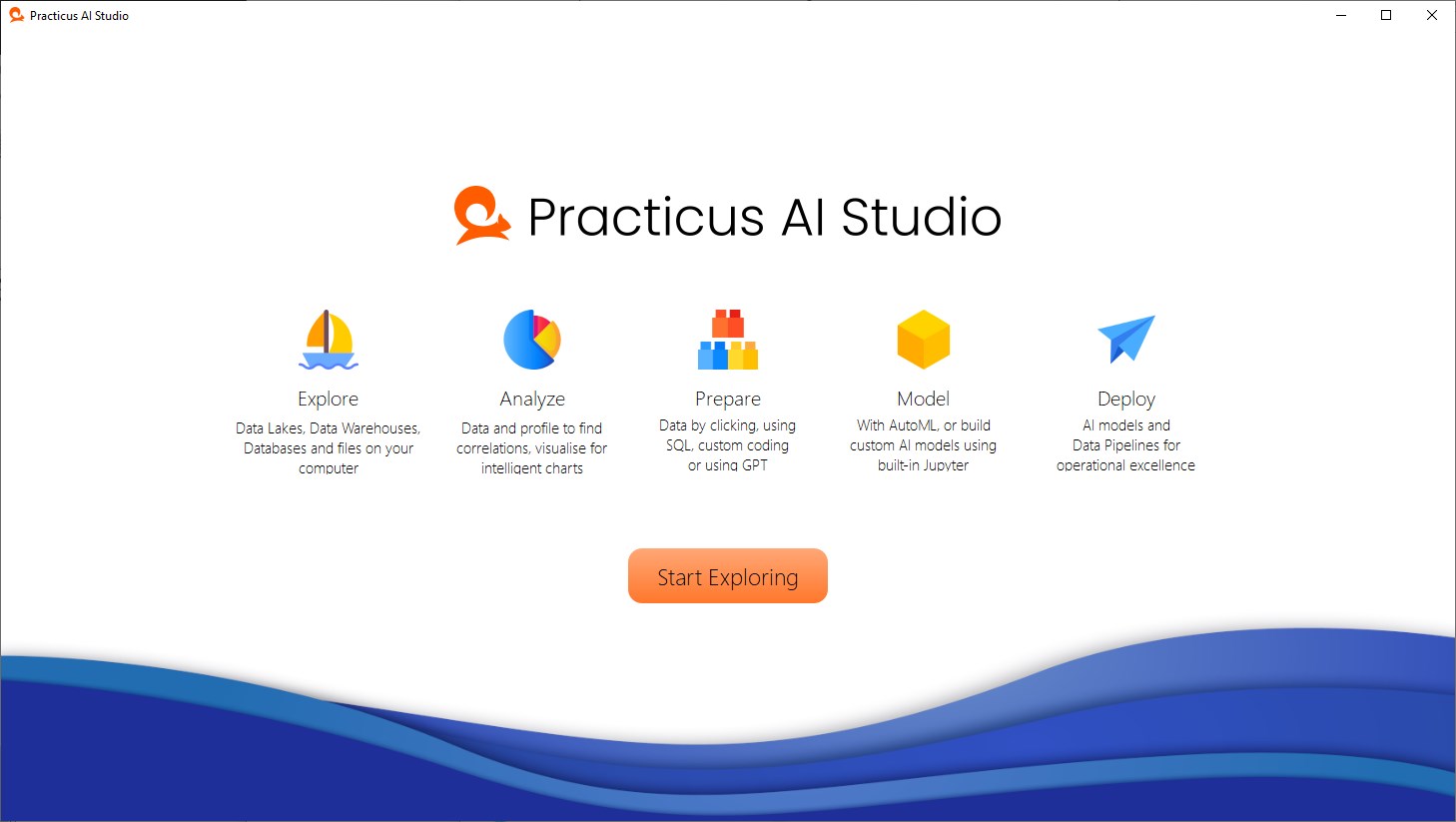 Practicus AI Studio

Practicus AI Studio

Explore
Data Lakes, Data Warehouses, Databases and files on your computer

Analyze
Data and profile to find correlations, visualise for intelligent charts

Prepare
Data by clicking, using SQL, custom coding or using GPT

Model
With AutoML, or build custom AI models using built-in Jupyter

Deploy
AI models and Data Pipelines for operational excellence

Start Exploring